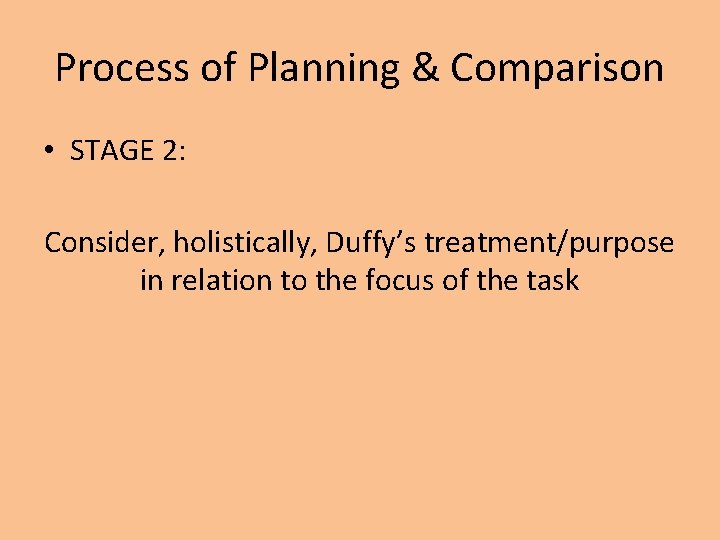 Process of Planning & Comparison

• STAGE 2:

Consider, holistically, Duffy’s treatment/purpose in relation to the focus of the task